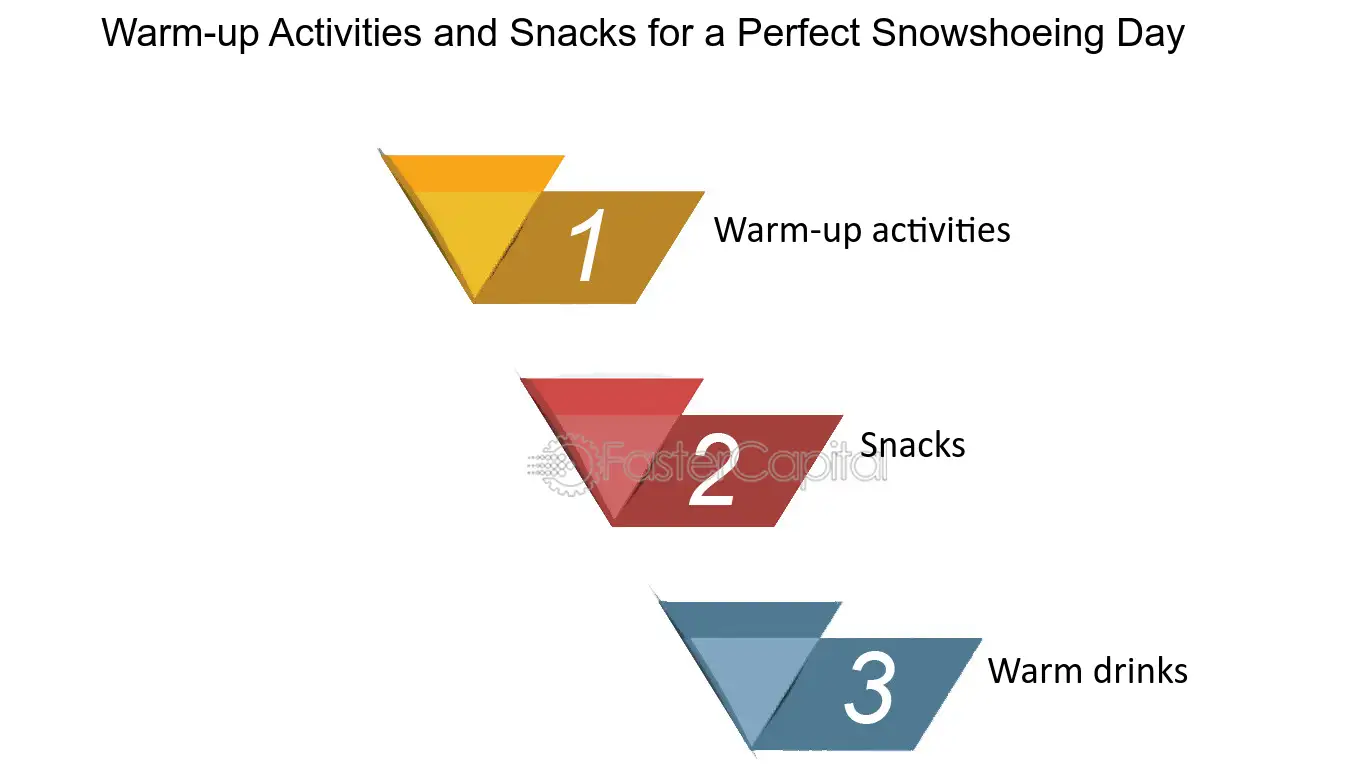 Warm-up Activities and Snacks for a Perfect Snowshoeing Day

1 Warm-up activities

2 Snacks

FasterCapital

3 Warm drinks